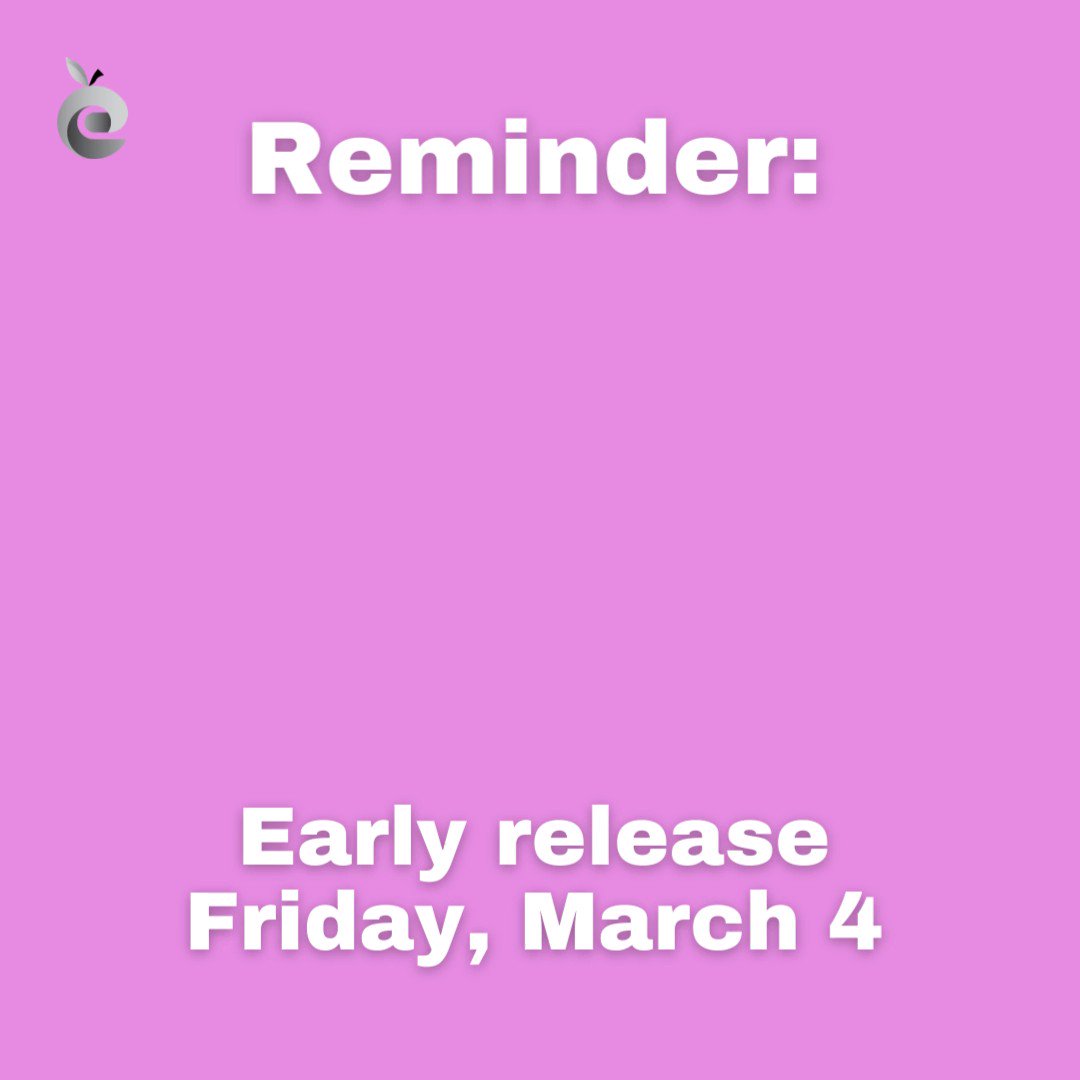 Reminder:

Early release
Friday, March 4